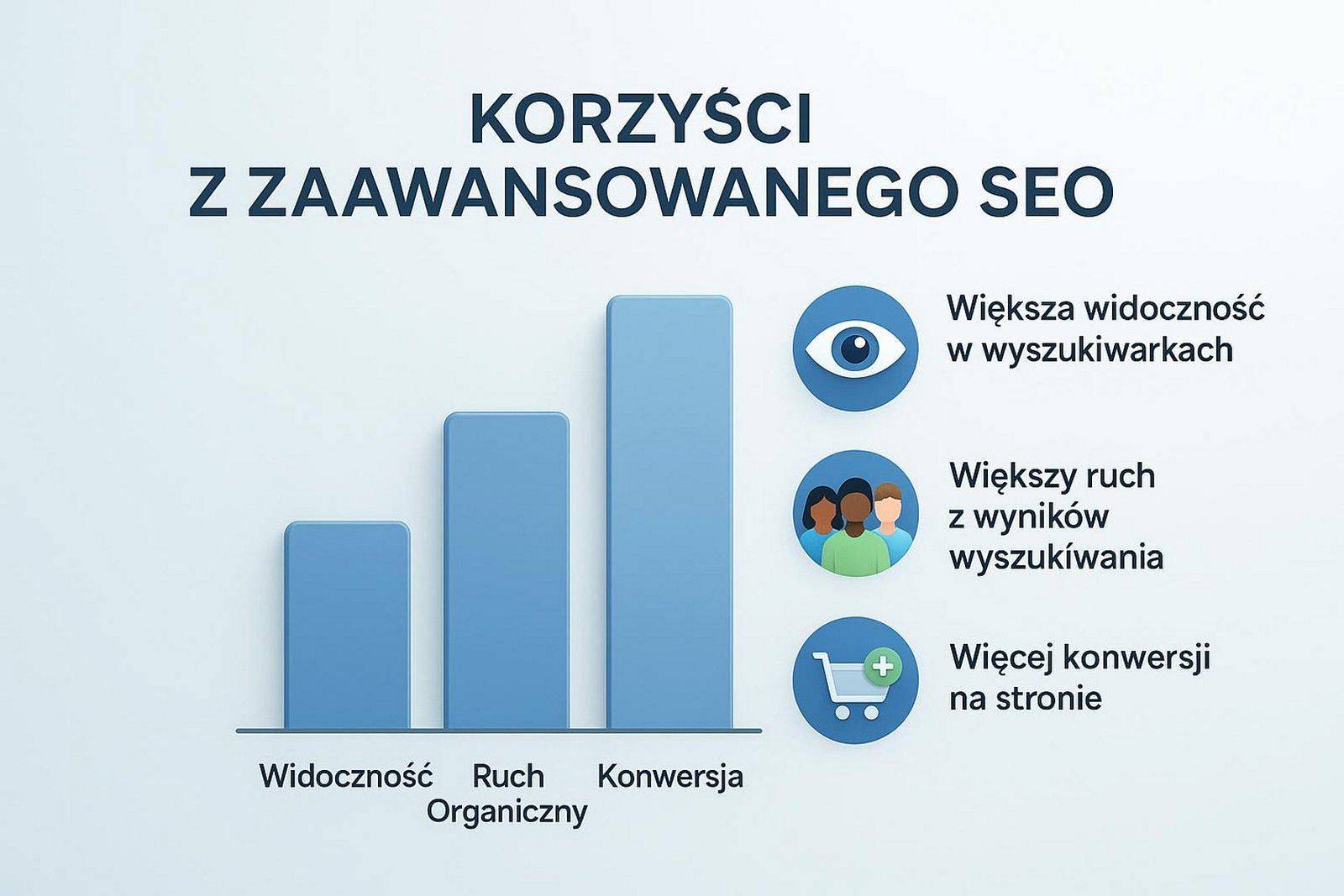 KORZYŚCI
Z ZAAWANSOWANEGO SEO

Widoczność
Ruch Organiczny
Konwersja

Większa widoczność w wyszukiwarkach

Większy ruch z wyników wyszukíwania

Więcej konwersji na stronie